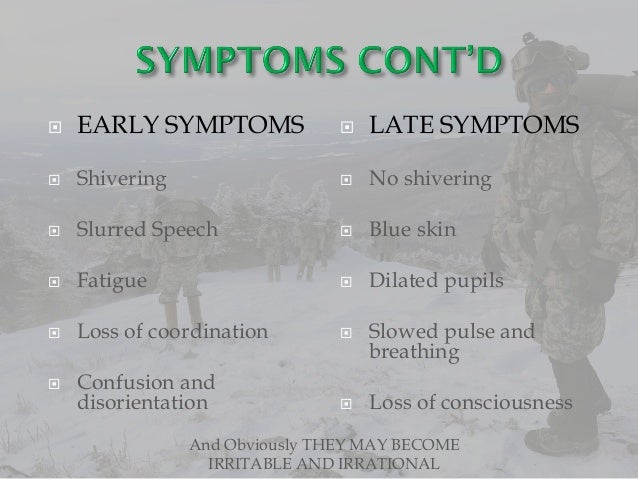 SYMPTOMS CONT'D

EARLY SYMPTOMS

Shivering

Slurred Speech

Fatigue

Loss of coordination

Confusion and disorientation

LATE SYMPTOMS

No shivering

Blue skin

Dilated pupils

Slowed pulse and breathing

Loss of consciousness

And Obviously THEY MAY BECOME IRRITABLE AND IRRATIONAL